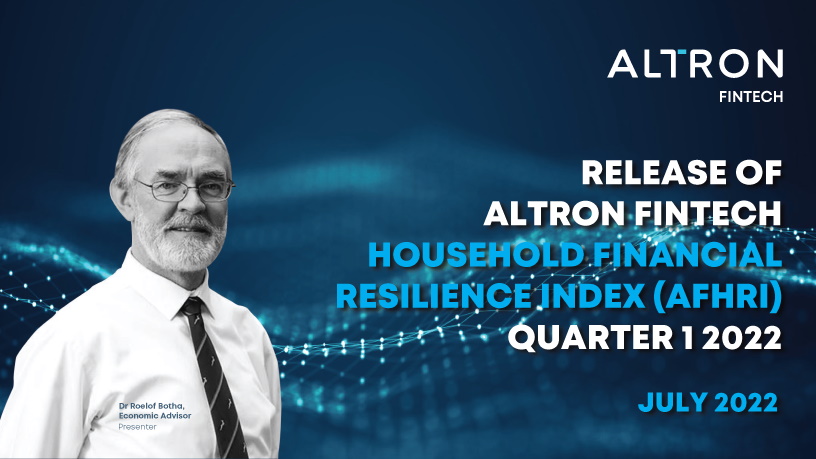 ALTRON
FINTECH

RELEASE OF ALTRON FINTECH HOUSEHOLD FINANCIAL RESILIENCE INDEX (AFHRI) QUARTER 1 2022

JULY 2022

Dr Roelof Botha, Economic Advisor
Presenter